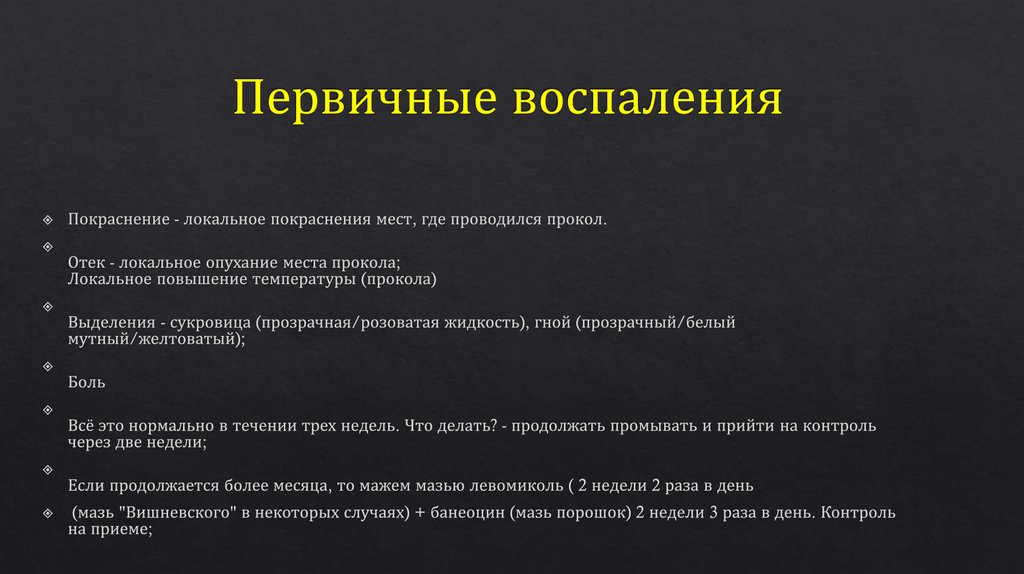 Первичные воспаления

Покраснение - локальное покраснения мест, где проводился прокол.

Отек - локальное опухание места прокола;
Локальное повышение температуры (прокола)

Выделения - сукровица (прозрачная/розоватая жидкость), гной (прозрачный/белый мутный/желтоватый);

Боль

Всё это нормально в течении трех недель. Что делать? - продолжать промывать и прийти на контроль через две недели;

Если продолжается более месяца, то мажем мазью левомиколь ( 2 недели 2 раза в день

(мазь "Вишневского" в некоторых случаях) + банеоцин (мазь порошок) 2 недели 3 раза в день. Контроль на приеме;